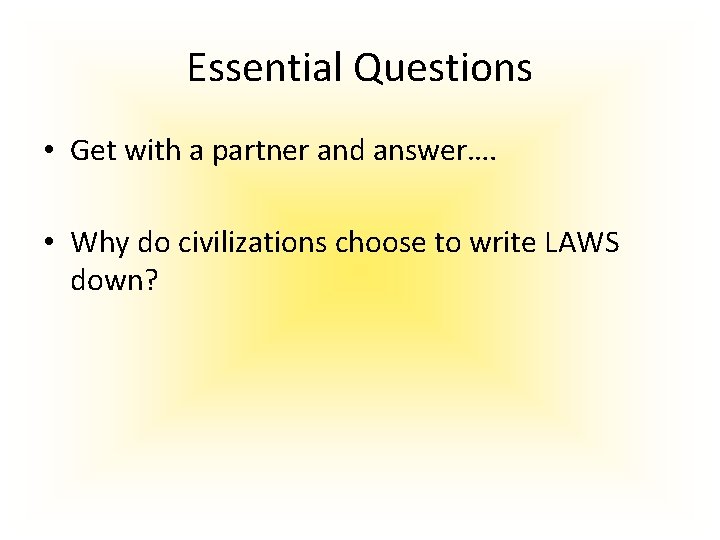 Essential Questions

• Get with a partner and answer….

• Why do civilizations choose to write LAWS down?